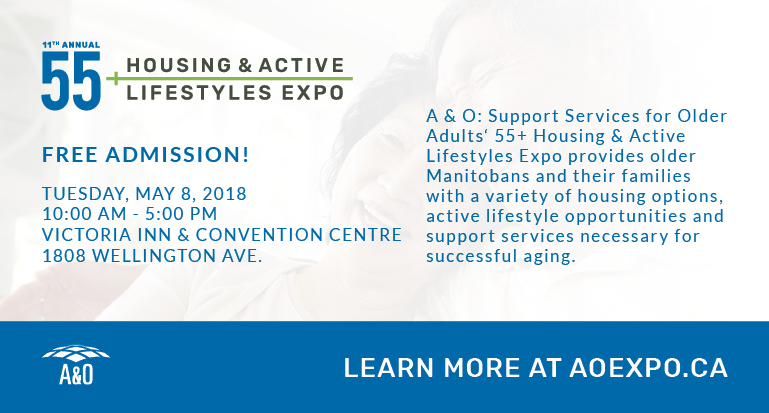 11TH ANNUAL
55+ HOUSING & ACTIVE LIFESTYLES EXPO

FREE ADMISSION!

TUESDAY, MAY 8, 2018
10:00 AM - 5:00 PM
VICTORIA INN & CONVENTION CENTRE
1808 WELLINGTON AVE.

A & O: Support Services for Older Adults' 55+ Housing & Active Lifestyles Expo provides older Manitobans and their families with a variety of housing options, active lifestyle opportunities and support services necessary for successful aging.

A&O

LEARN MORE AT AOEXPO.CA